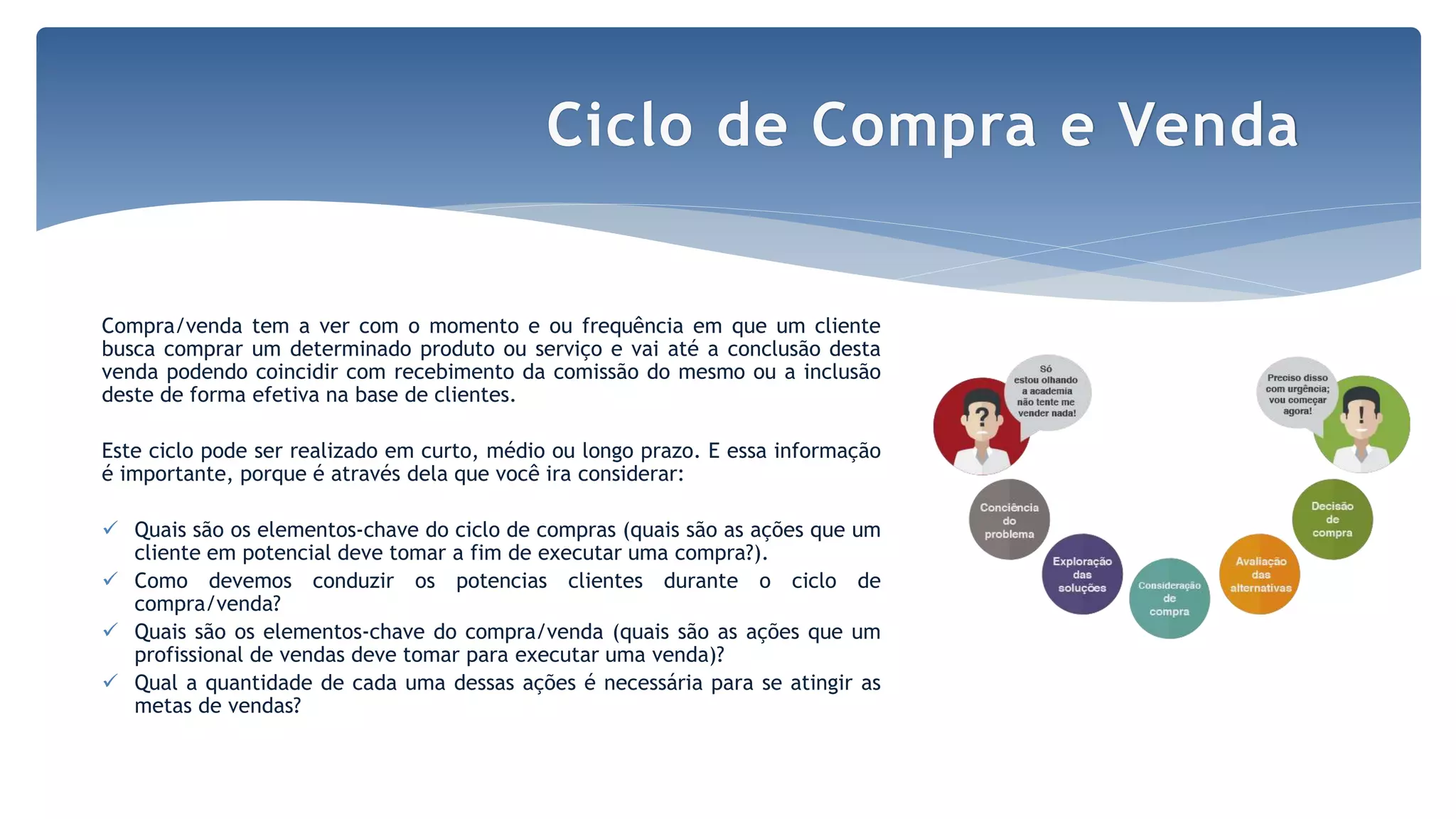 Ciclo de Compra e Venda

Compra/venda tem a ver com o momento e ou frequência em que um cliente busca comprar um determinado produto ou serviço e vai até a conclusão desta venda podendo coincidir com recebimento da comissão do mesmo ou a inclusão deste de forma efetiva na base de clientes.

Este ciclo pode ser realizado em curto, médio ou longo prazo. E essa informação é importante, porque é através dela que você ira considerar:

✓ Quais são os elementos-chave do ciclo de compras (quais são as ações que um cliente em potencial deve tomar a fim de executar uma compra?).
✓ Como devemos conduzir os potencias clientes durante o ciclo de compra/venda?
✓ Quais são os elementos-chave do compra/venda (quais são as ações que um profissional de vendas deve tomar para executar uma venda)?
✓ Qual a quantidade de cada uma dessas ações é necessária para se atingir as metas de vendas?

Só estou olhando a academia não tente me vender nada!

?

Preciso disso com urgência; vou começar agora!

!

Conciência do problema

Exploração das soluções

Consideração de compra

Avaliação das alternativas

Decisão de compra